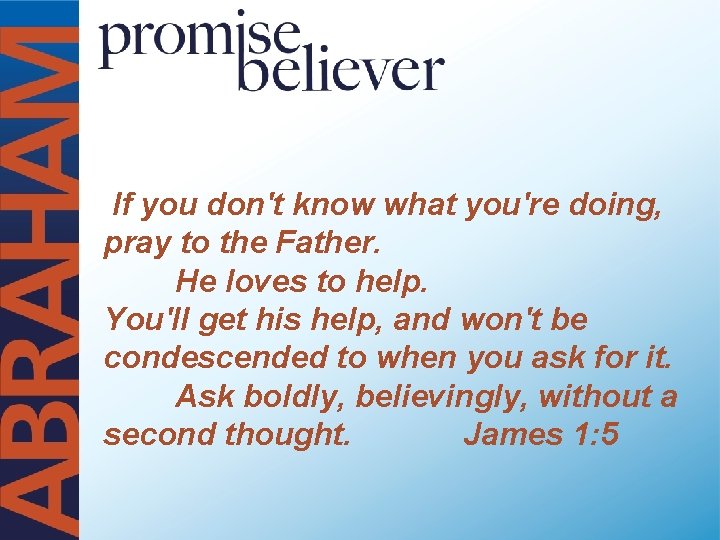 ABRAHAM

promise believer

If you don't know what you're doing, pray to the Father.

He loves to help.

You'll get his help, and won't be condescended to when you ask for it.

Ask boldly, believingly, without a second thought. James 1:5